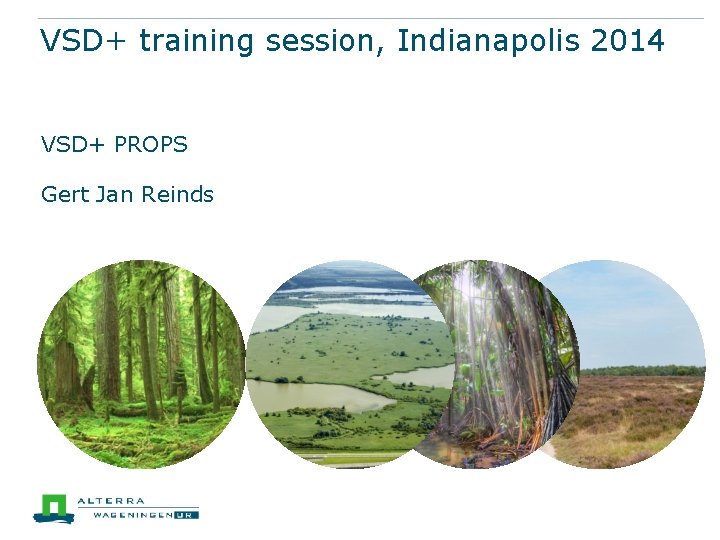 VSD+ training session, Indianapolis 2014

VSD+ PROPS

Gert Jan Reinds

ALTERRA
WAGENINGEN UR